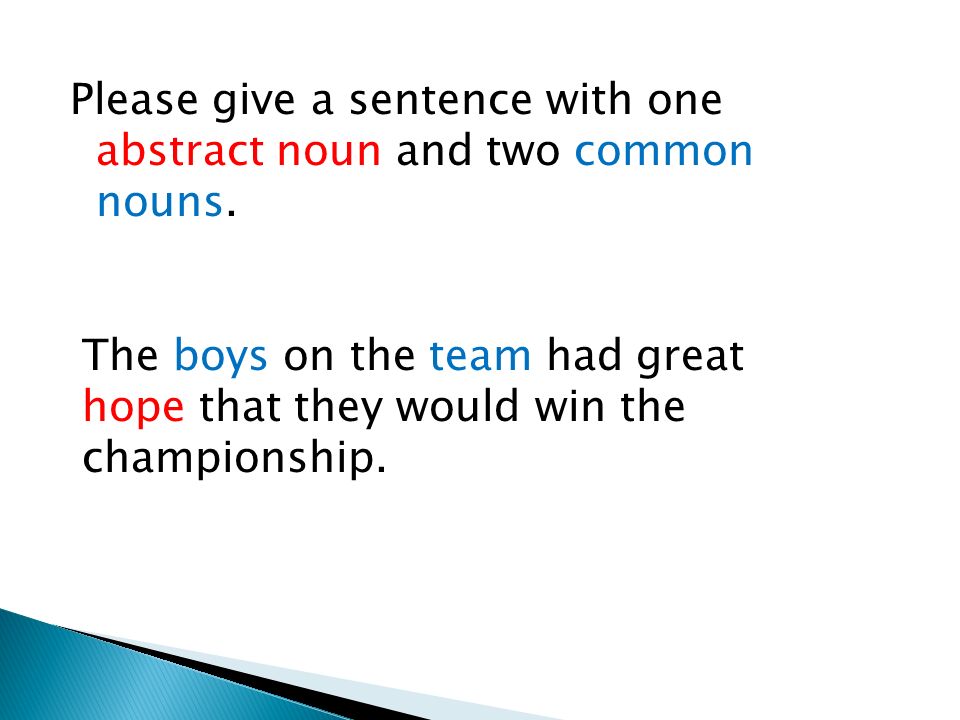 Please give a sentence with one abstract noun and two common nouns.

The boys on the team had great hope that they would win the championship.